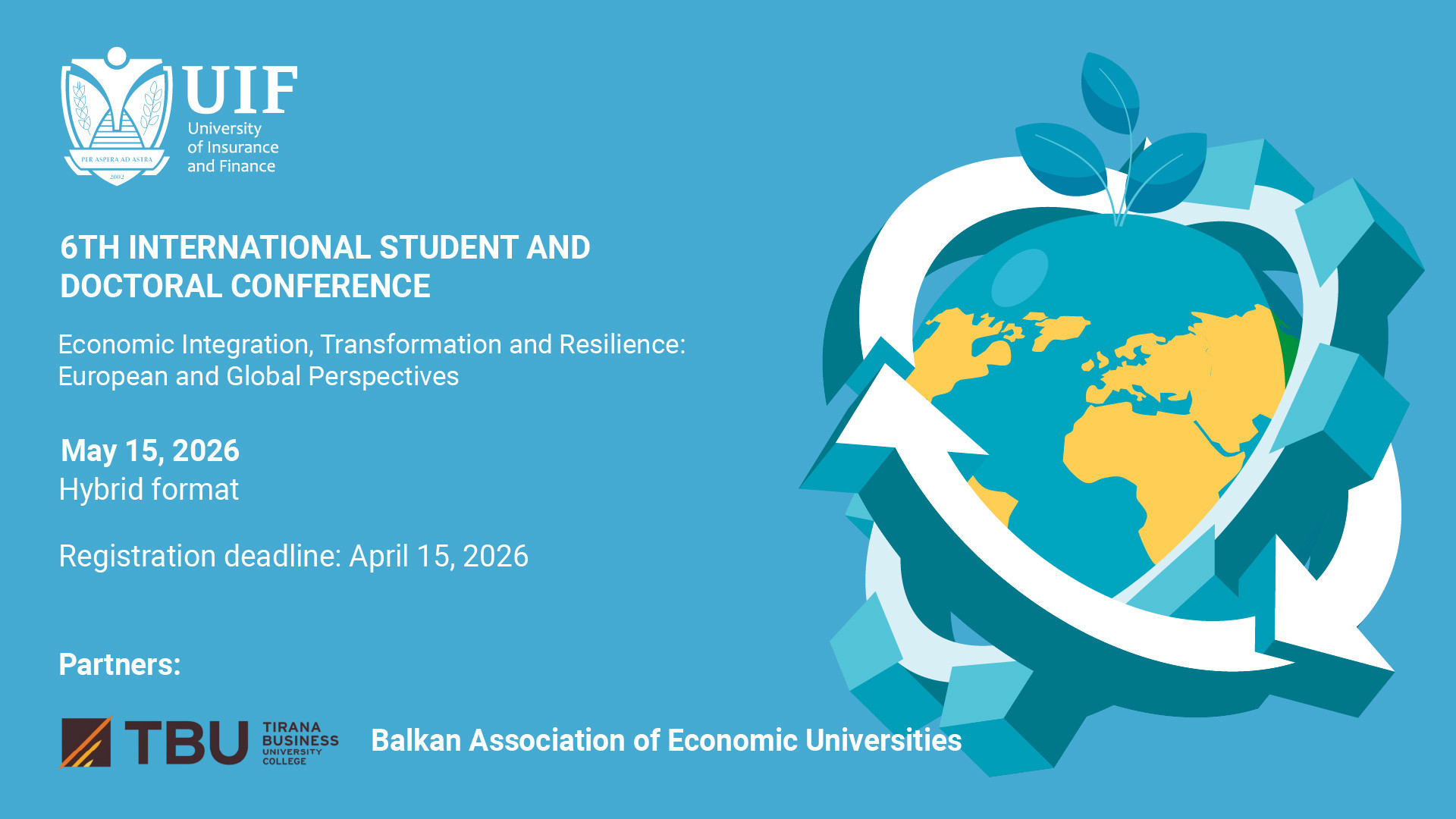 PER ASPERA AD ASTRA
2002
UIF
University of Insurance and Finance

6TH INTERNATIONAL STUDENT AND DOCTORAL CONFERENCE

Economic Integration, Transformation and Resilience: European and Global Perspectives

May 15, 2026
Hybrid format

Registration deadline: April 15, 2026

Partners:

TBU TIRANA BUSINESS UNIVERSITY COLLEGE

Balkan Association of Economic Universities